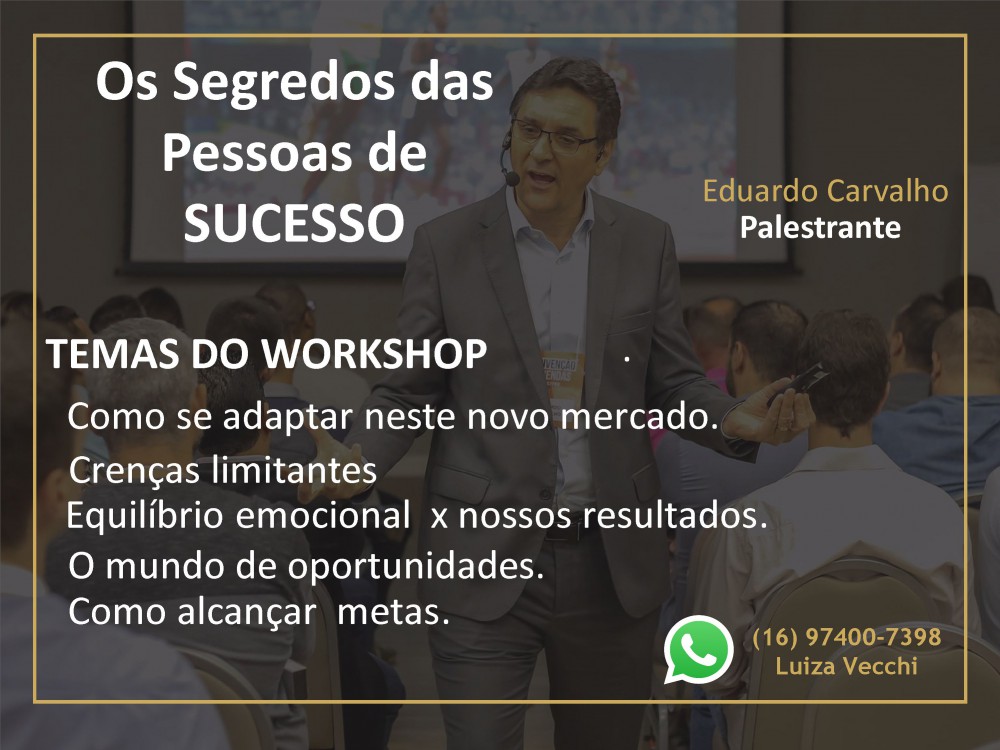 Os Segredos das Pessoas de SUCESSO

Eduardo Carvalho
Palestrante

TEMAS DO WORKSHOP

Como se adaptar neste novo mercado.
Crenças limitantes
Equilíbrio emocional x nossos resultados.
O mundo de oportunidades.
Como alcançar metas.

(16) 97400-7398
Luiza Vecchi